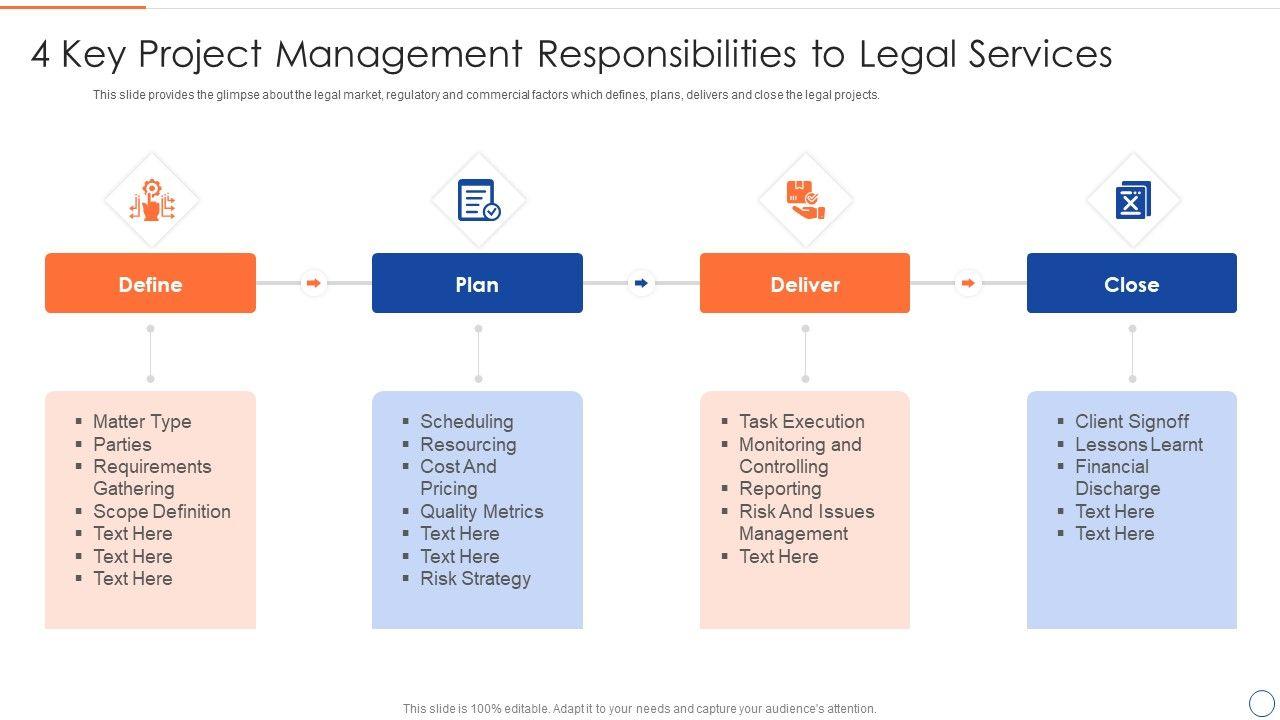 4 Key Project Management Responsibilities to Legal Services

This slide provides the glimpse about the legal market, regulatory and commercial factors which defines, plans, delivers and close the legal projects.

Define

- Matter Type
- Parties
- Requirements Gathering
- Scope Definition
- Text Here
- Text Here
- Text Here

Plan

- Scheduling
- Resourcing
- Cost And Pricing
- Quality Metrics
- Text Here
- Text Here
- Risk Strategy

Deliver

- Task Execution
- Monitoring and Controlling
- Reporting
- Risk And Issues Management
- Text Here

Close

- Client Signoff
- Lessons Learnt
- Financial Discharge
- Text Here
- Text Here

This slide is 100% editable. Adapt it to your needs and capture your audience's attention.